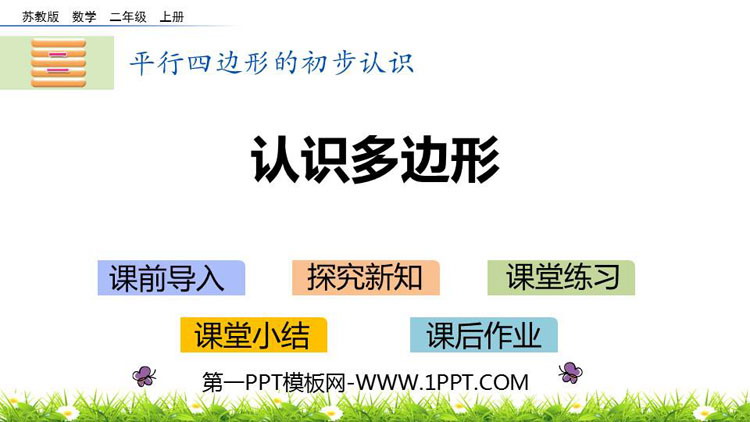 苏教版 数学 二年级 上册

二

平行四边形的初步认识

认识多边形

课前导入

探究新知

课堂练习

课堂小结

课后作业

第一PPT模板网-WWW.1PPT.COM